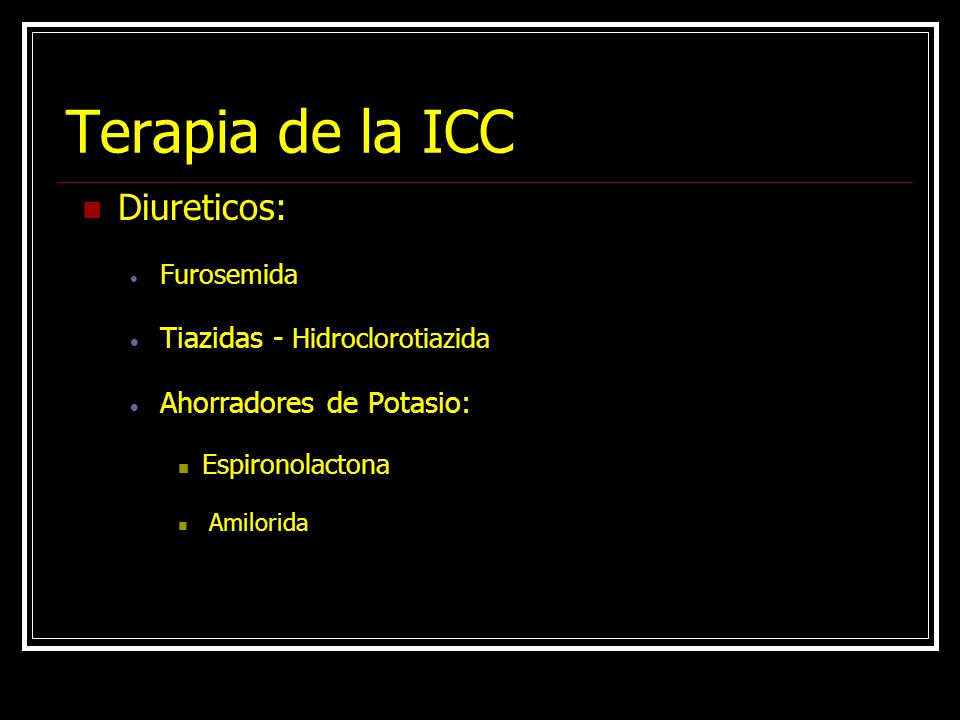 Terapia de la ICC

Diureticos:

Furosemida

Tiazidas - Hidroclorotiazida

Ahorradores de Potasio:

Espironolactona

Amilorida